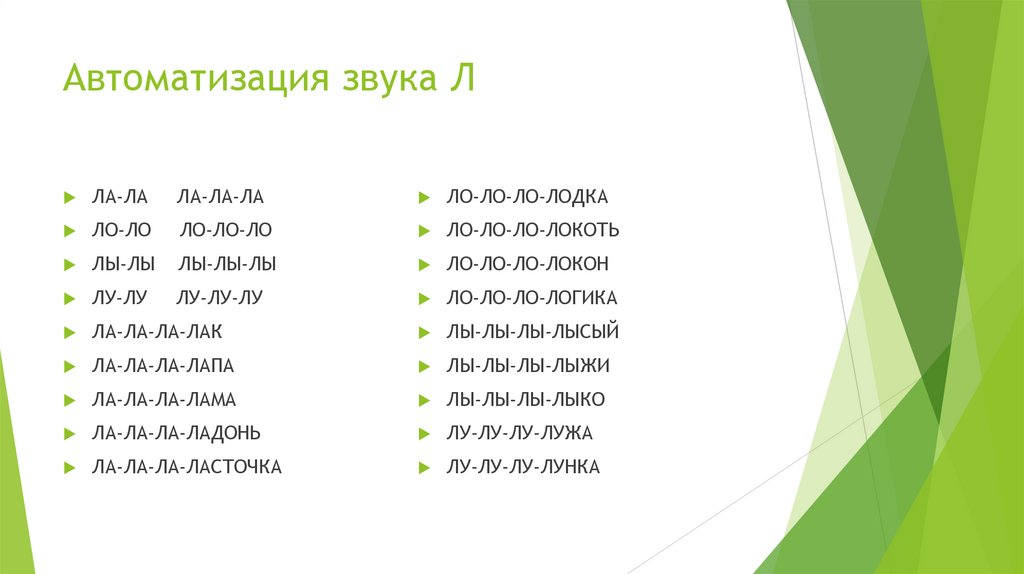 Автоматизация звука Л

ЛА-ЛА ЛА-ЛА-ЛА
ЛО-ЛО ЛО-ЛО-ЛО
ЛЫ-ЛЫ ЛЫ-ЛЫ-ЛЫ
ЛУ-ЛУ ЛУ-ЛУ-ЛУ
ЛА-ЛА-ЛА-ЛАК
ЛА-ЛА-ЛА-ЛАПА
ЛА-ЛА-ЛА-ЛАМА
ЛА-ЛА-ЛА-ЛАДОНЬ
ЛА-ЛА-ЛА-ЛАСТОЧКА

ЛО-ЛО-ЛО-ЛОДКА
ЛО-ЛО-ЛО-ЛОКОТЬ
ЛО-ЛО-ЛО-ЛОКОН
ЛО-ЛО-ЛО-ЛОГИКА
ЛЫ-ЛЫ-ЛЫ-ЛЫСЫЙ
ЛЫ-ЛЫ-ЛЫ-ЛЫЖИ
ЛЫ-ЛЫ-ЛЫ-ЛЫКО
ЛУ-ЛУ-ЛУ-ЛУЖА
ЛУ-ЛУ-ЛУ-ЛУНКА